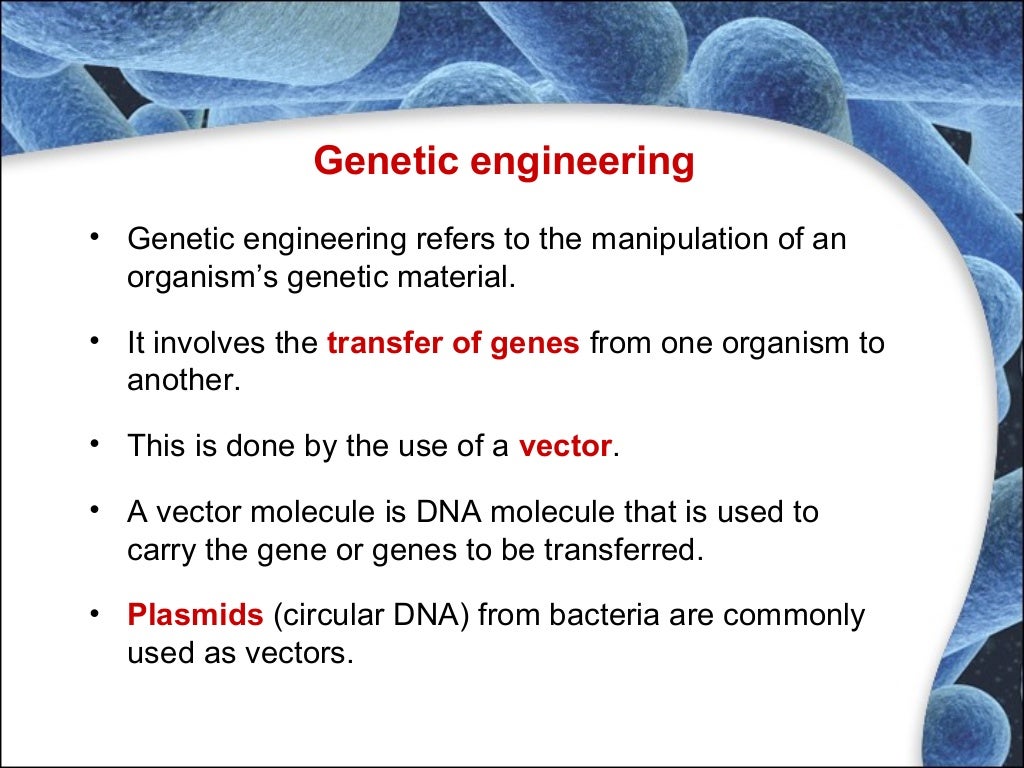 Genetic engineering

• Genetic engineering refers to the manipulation of an organism's genetic material.

• It involves the transfer of genes from one organism to another.

• This is done by the use of a vector.

• A vector molecule is DNA molecule that is used to carry the gene or genes to be transferred.

• Plasmids (circular DNA) from bacteria are commonly used as vectors.